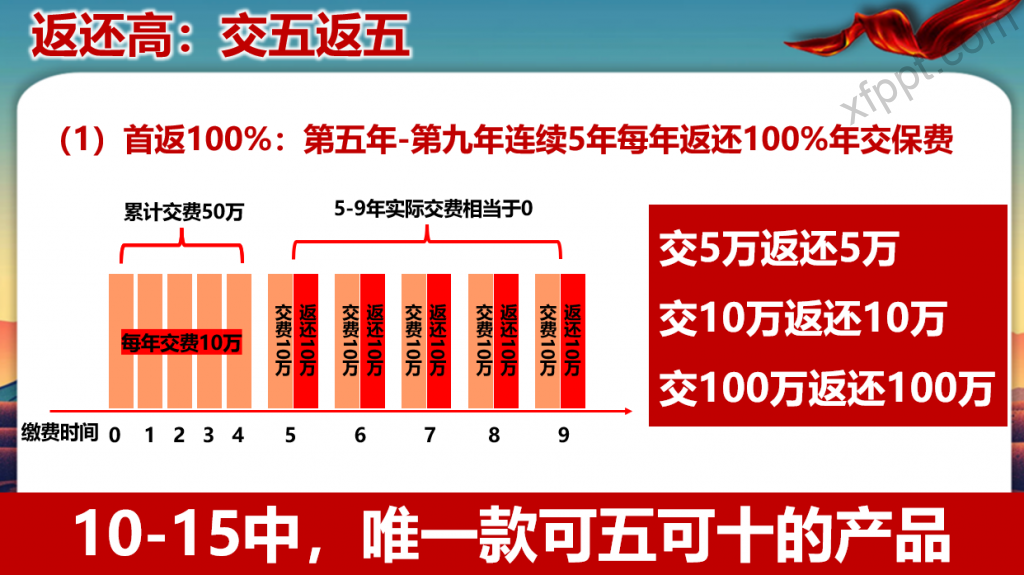 返还高：交五返五

xfppt.com

（1）首返100%：第五年-第九年连续5年每年返还100%年交保费

累计交费50万

5-9年实际交费相当于0

每年交费10万

交费10万 返还10万

交费10万 返还10万

交费10万 返还10万

交费10万 返还10万

交费10万 返还10万

缴费时间 0 1 2 3 4 5 6 7 8 9

交5万返还5万

交10万返还10万

交100万返还100万

10-15中，唯一款可五可十的产品